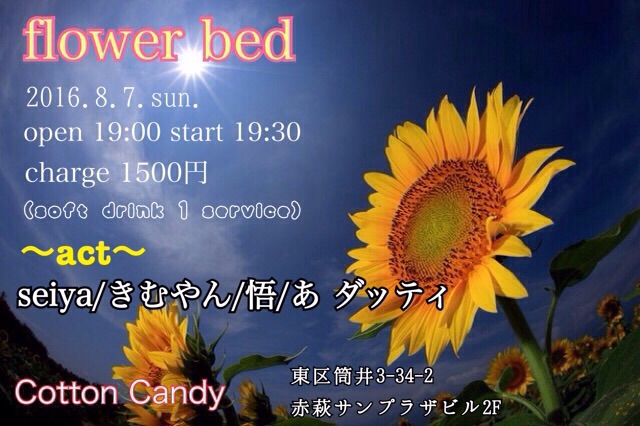 flower bed

2016.8.7.sun.

open 19:00 start 19:30

charge 1500円

(soft drink 1 service)

〜act〜

seiya/きむやん/悟/あ ダッティ

Cotton Candy

東区筒井3-34-2

赤萩サンプラザビル2F